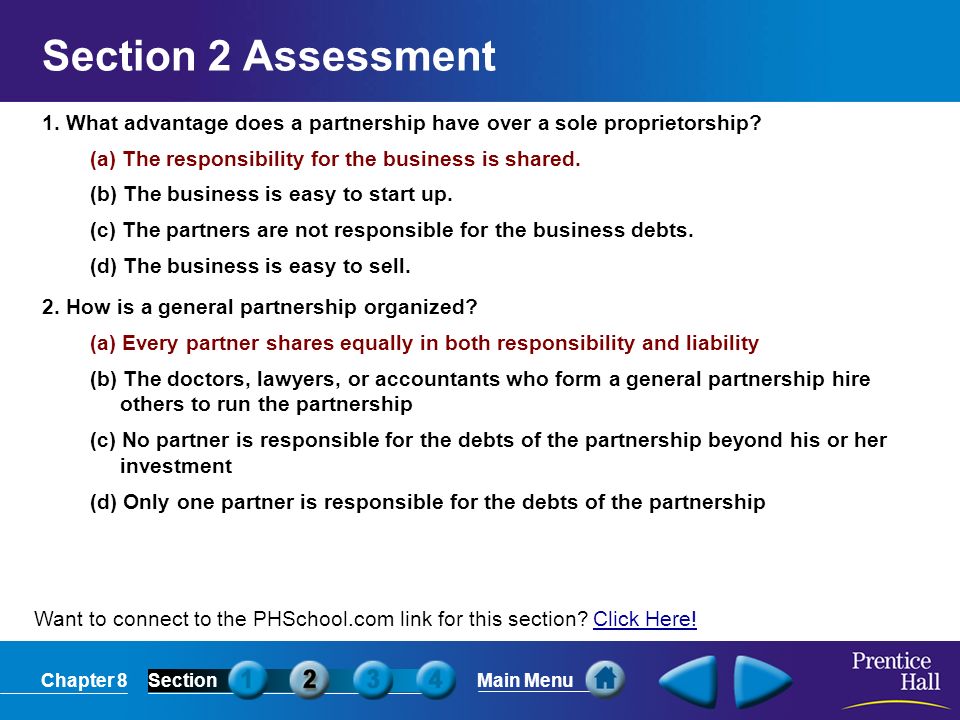 Section 2 Assessment

1. What advantage does a partnership have over a sole proprietorship?

(a) The responsibility for the business is shared.

(b) The business is easy to start up.

(c) The partners are not responsible for the business debts.

(d) The business is easy to sell.

2. How is a general partnership organized?

(a) Every partner shares equally in both responsibility and liability

(b) The doctors, lawyers, or accountants who form a general partnership hire others to run the partnership

(c) No partner is responsible for the debts of the partnership beyond his or her investment

(d) Only one partner is responsible for the debts of the partnership

Want to connect to the PHSchool.com link for this section? Click Here!

Chapter 8 Section 1 2 3 4 Main Menu

Prentice Hall